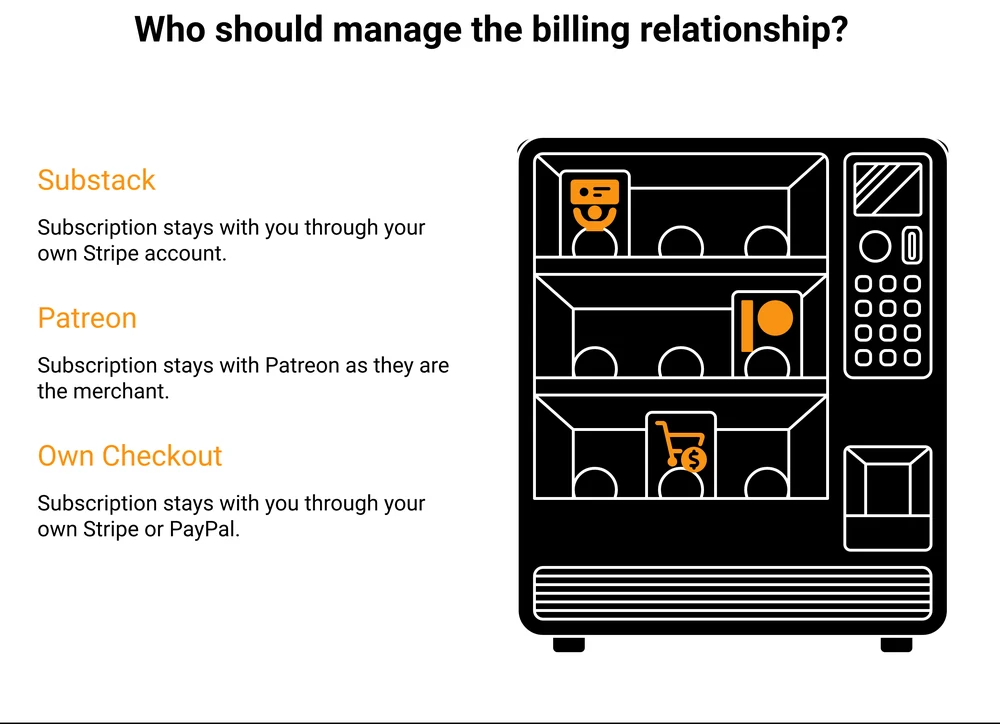 Who should manage the billing relationship?

Substack

Subscription stays with you through your own Stripe account.

Patreon

Subscription stays with Patreon as they are the merchant.

Own Checkout

Subscription stays with you through your own Stripe or PayPal.

$